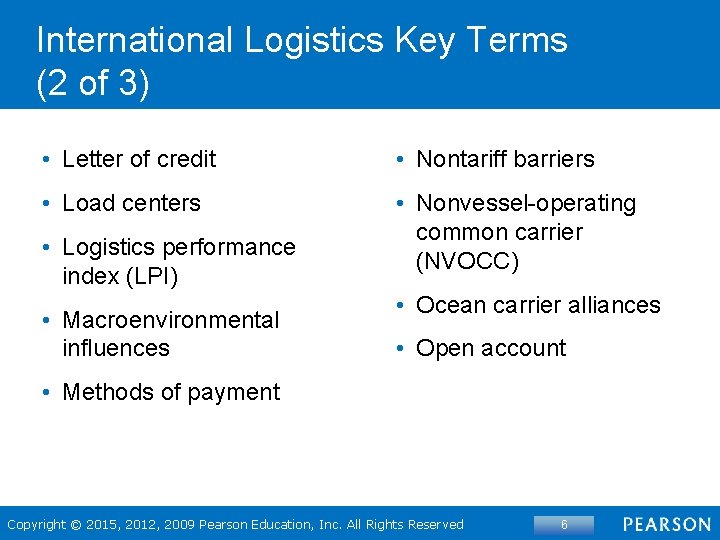 International Logistics Key Terms (2 of 3)

• Letter of credit
• Load centers
• Logistics performance index (LPI)
• Macroenvironmental influences
• Methods of payment

• Nontariff barriers
• Nonvessel-operating common carrier (NVOCC)
• Ocean carrier alliances
• Open account

Copyright © 2015, 2012, 2009 Pearson Education, Inc. All Rights Reserved

6

PEARSON